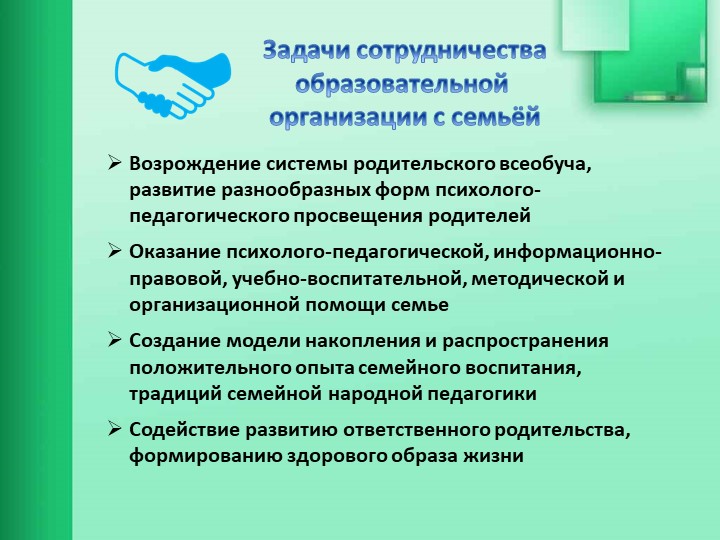 Задачи сотрудничества образовательной организации с семьёй

➢ Возрождение системы родительского всеобуча, развитие разнообразных форм психолого-педагогического просвещения родителей

➢ Оказание психолого-педагогической, информационно-правовой, учебно-воспитательной, методической и организационной помощи семье

➢ Создание модели накопления и распространения положительного опыта семейного воспитания, традиций семейной народной педагогики

➢ Содействие развитию ответственного родительства, формированию здорового образа жизни